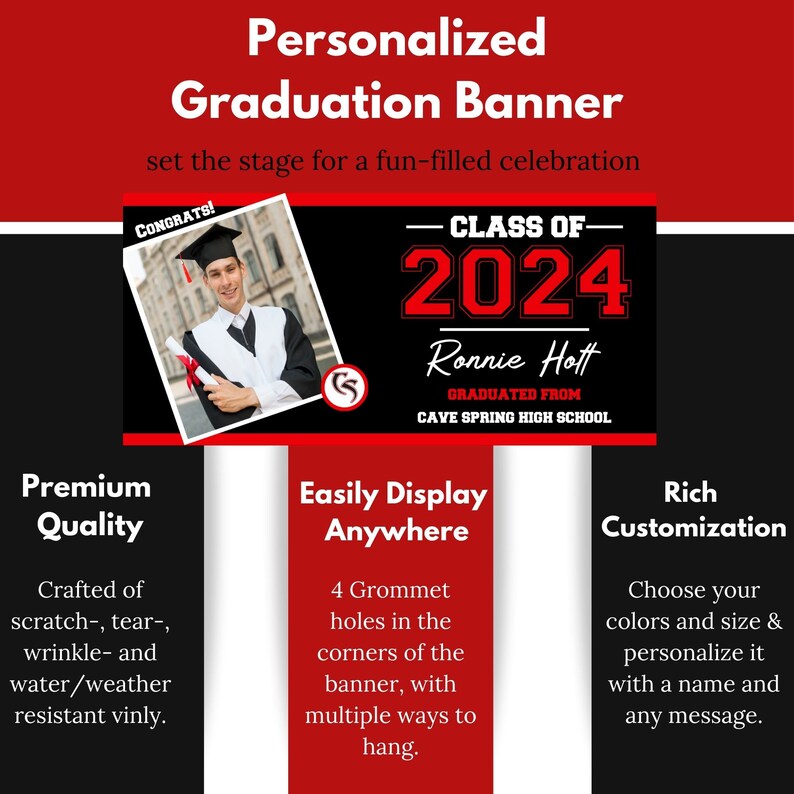 Personalized Graduation Banner

set the stage for a fun-filled celebration

CONGRATS!

CS

CLASS OF

2024

Ronnie Holt

GRADUATED FROM

CAVE SPRING HIGH SCHOOL

Premium Quality

Crafted of scratch-, tear-, wrinkle- and water/weather resistant vinly.

Easily Display Anywhere

4 Grommet holes in the corners of the banner, with multiple ways to hang.

Rich Customization

Choose your colors and size & personalize it with a name and any message.